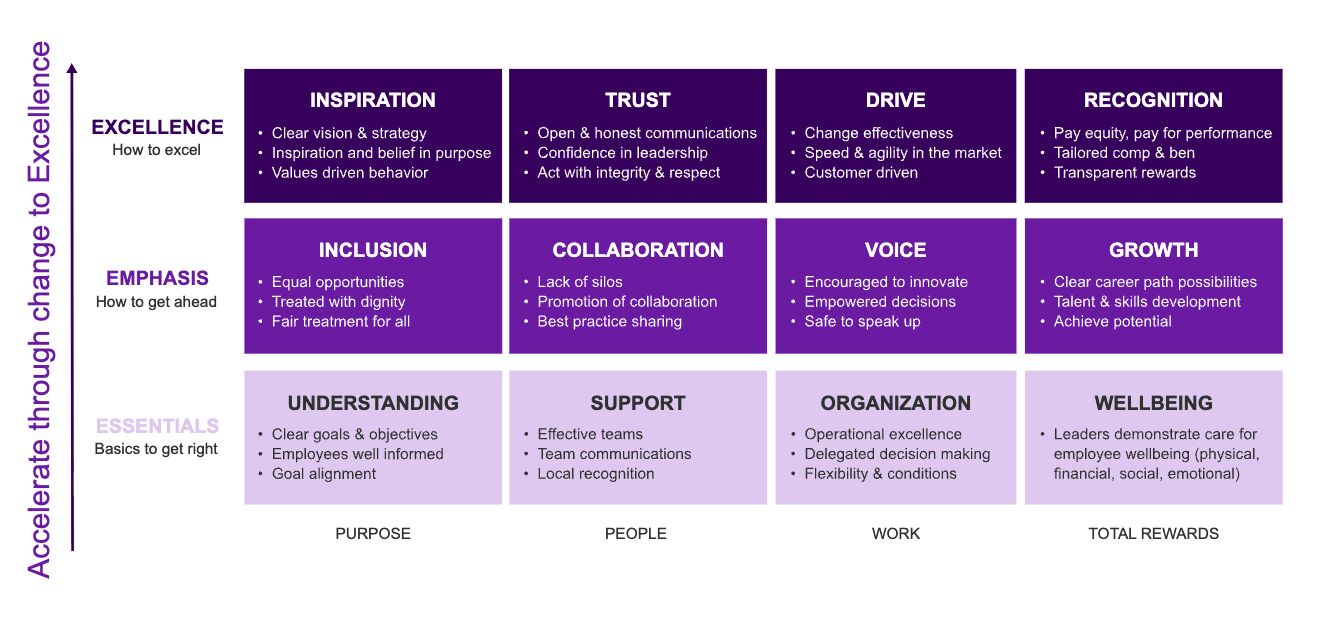 Accelerate through change to Excellence

EXCELLENCE
How to excel

INSPIRATION
• Clear vision & strategy
• Inspiration and belief in purpose
• Values driven behavior

TRUST
• Open & honest communications
• Confidence in leadership
• Act with integrity & respect

DRIVE
• Change effectiveness
• Speed & agility in the market
• Customer driven

RECOGNITION
• Pay equity, pay for performance
• Tailored comp & ben
• Transparent rewards

EMPHASIS
How to get ahead

INCLUSION
• Equal opportunities
• Treated with dignity
• Fair treatment for all

COLLABORATION
• Lack of silos
• Promotion of collaboration
• Best practice sharing

VOICE
• Encouraged to innovate
• Empowered decisions
• Safe to speak up

GROWTH
• Clear career path possibilities
• Talent & skills development
• Achieve potential

ESSENTIALS
Basics to get right

UNDERSTANDING
• Clear goals & objectives
• Employees well informed
• Goal alignment

SUPPORT
• Effective teams
• Team communications
• Local recognition

ORGANIZATION
• Operational excellence
• Delegated decision making
• Flexibility & conditions

WELLBEING
• Leaders demonstrate care for employee wellbeing (physical, financial, social, emotional)

PURPOSE

PEOPLE

WORK

TOTAL REWARDS